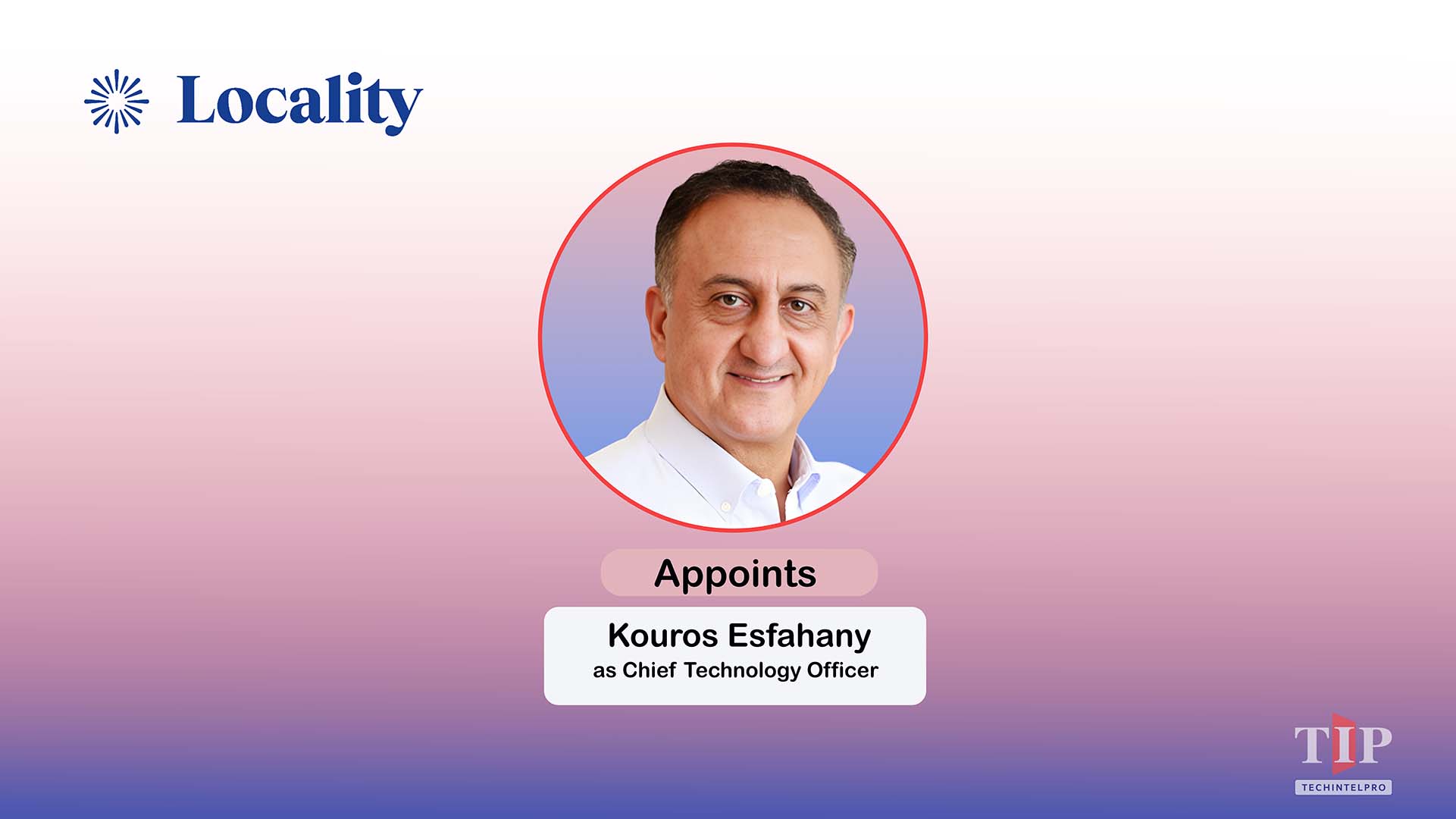 Locality

Appoints

Kouros Esfahany
as Chief Technology Officer

TIP
TECHINTELPRO